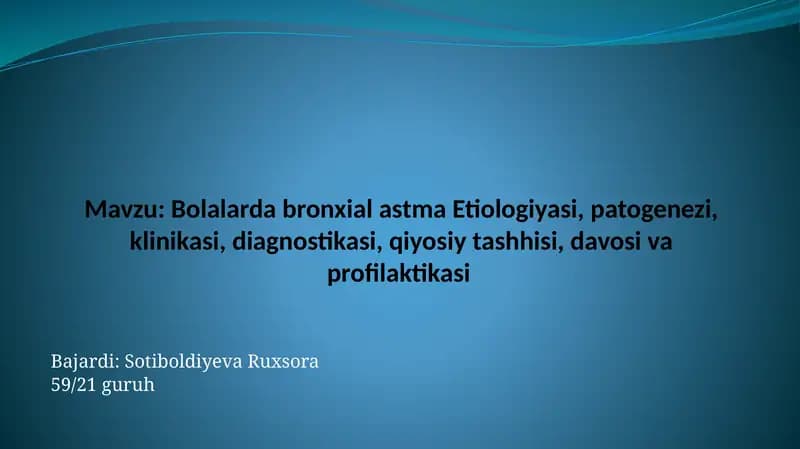 Mavzu: Bolalarda bronxial astma Etiologiyasi, patogenezi, klinikasi, diagnostikasi, qiyosiy tashhisi, davosi va profilaktikasi

Bajardi: Sotiboldiyeva Ruxsora
59/21 guruh